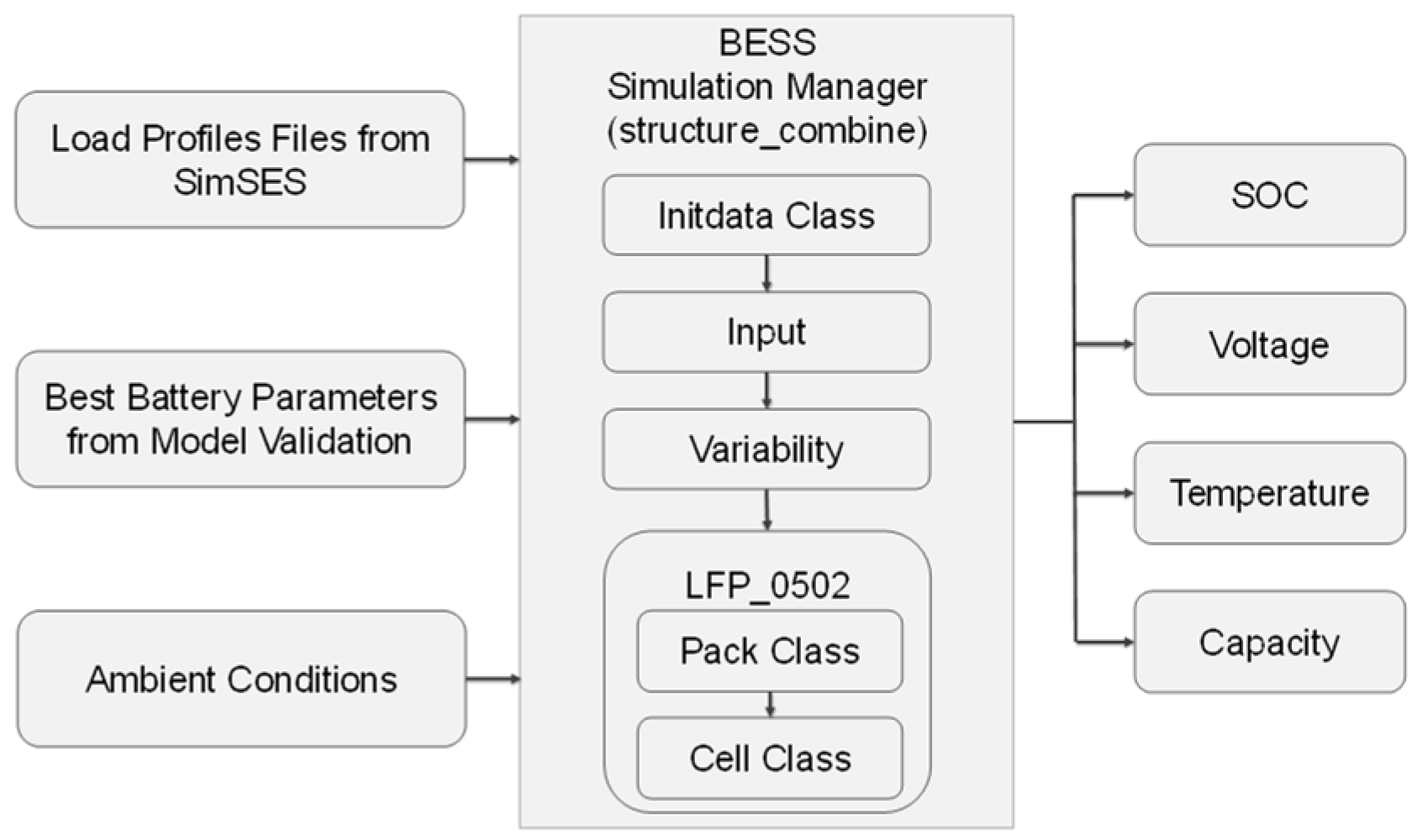 Load Profiles Files from SimSES

Best Battery Parameters from Model Validation

Ambient Conditions

BESS
Simulation Manager
(structure_combine)

Initdata Class

Input

Variability

LFP_0502

Pack Class

Cell Class

SOC

Voltage

Temperature

Capacity